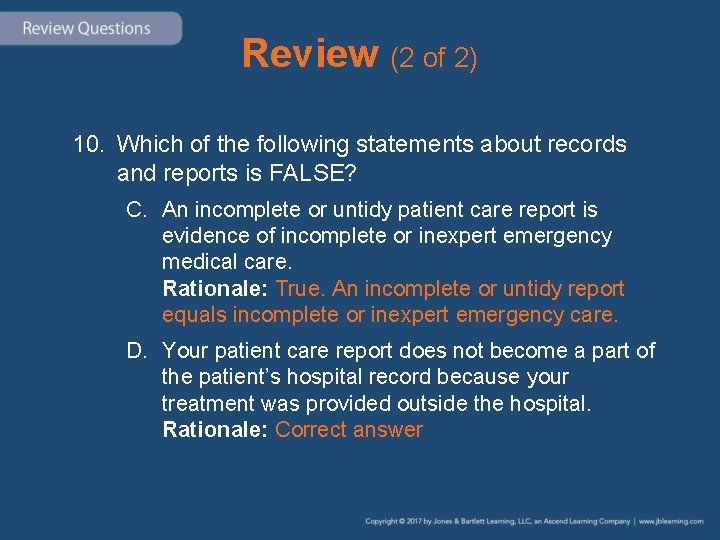 Review Questions

Review (2 of 2)

10. Which of the following statements about records and reports is FALSE?

C. An incomplete or untidy patient care report is evidence of incomplete or inexpert emergency medical care.
Rationale: True. An incomplete or untidy report equals incomplete or inexpert emergency care.

D. Your patient care report does not become a part of the patient's hospital record because your treatment was provided outside the hospital.
Rationale: Correct answer

Copyright © 2017 by Jones & Bartlett Learning, LLC, an Ascend Learning Company | www.jblearning.com